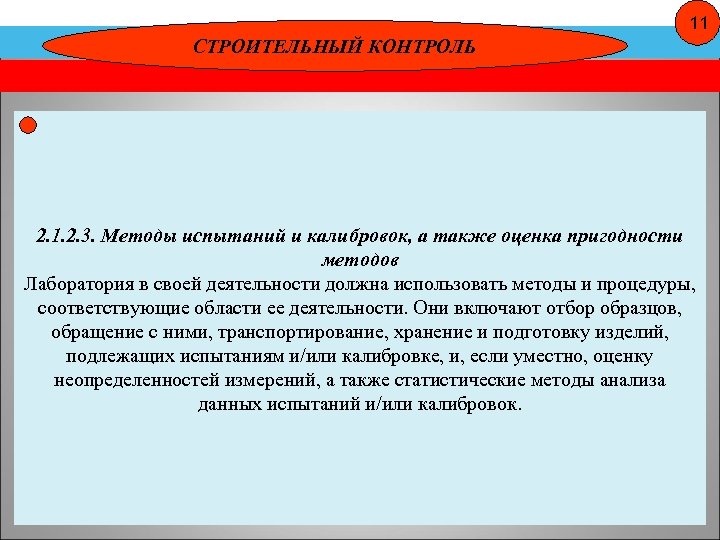 11

СТРОИТЕЛЬНЫЙ КОНТРОЛЬ

2.1.2.3. Методы испытаний и калибровок, а также оценка пригодности методов
Лаборатория в своей деятельности должна использовать методы и процедуры, соответствующие области ее деятельности. Они включают отбор образцов, обращение с ними, транспортирование, хранение и подготовку изделий, подлежащих испытаниям и/или калибровке, и, если уместно, оценку неопределенностей измерений, а также статистические методы анализа данных испытаний и/или калибровок.